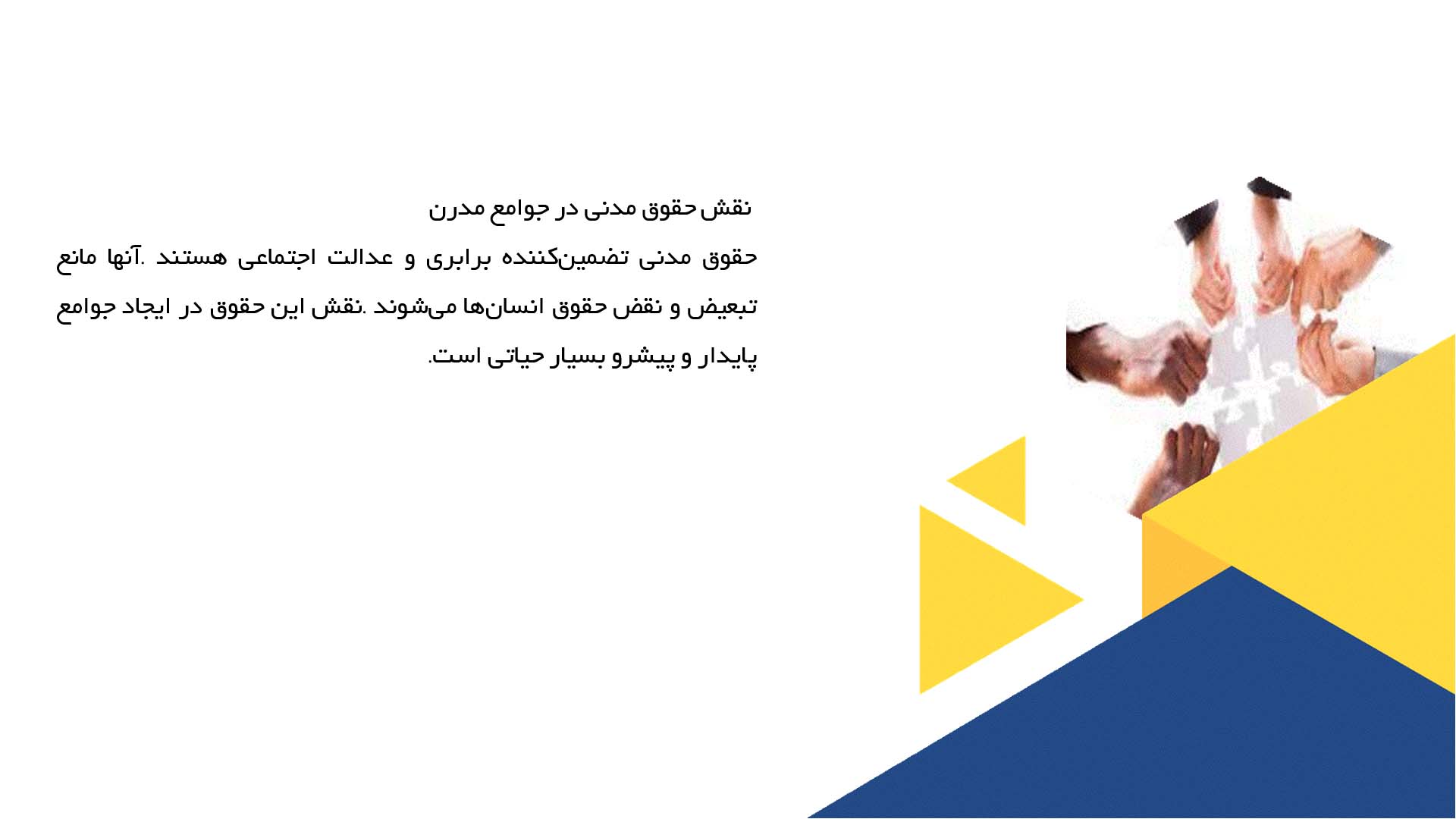 نقش حقوق مدنی در جوامع مدرن

حقوق مدنی تضمین‌کننده برابری و عدالت اجتماعی هستند .آنها مانع تبعیض و نقض حقوق انسان‌ها می‌شوند .نقش این حقوق در ایجاد جوامع پایدار و پیشرو بسیار حیاتی است.